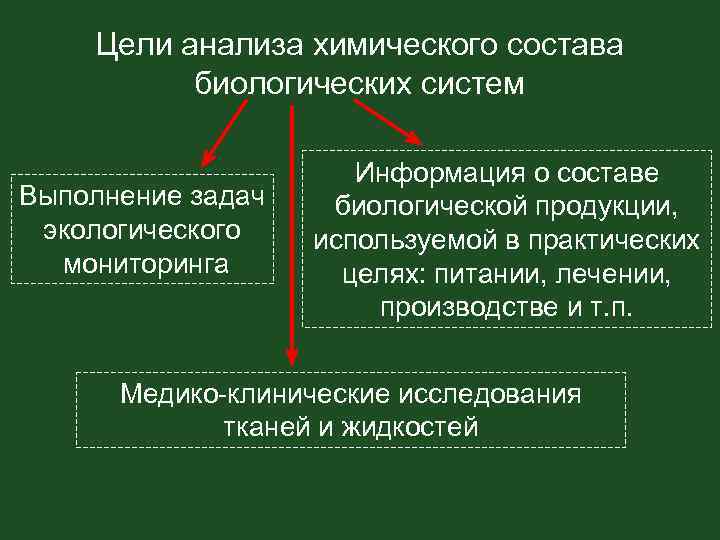 Цели анализа химического состава биологических систем

Выполнение задач экологического мониторинга

Информация о составе биологической продукции, используемой в практических целях: питании, лечении, производстве и т.п.

Медико-клинические исследования тканей и жидкостей